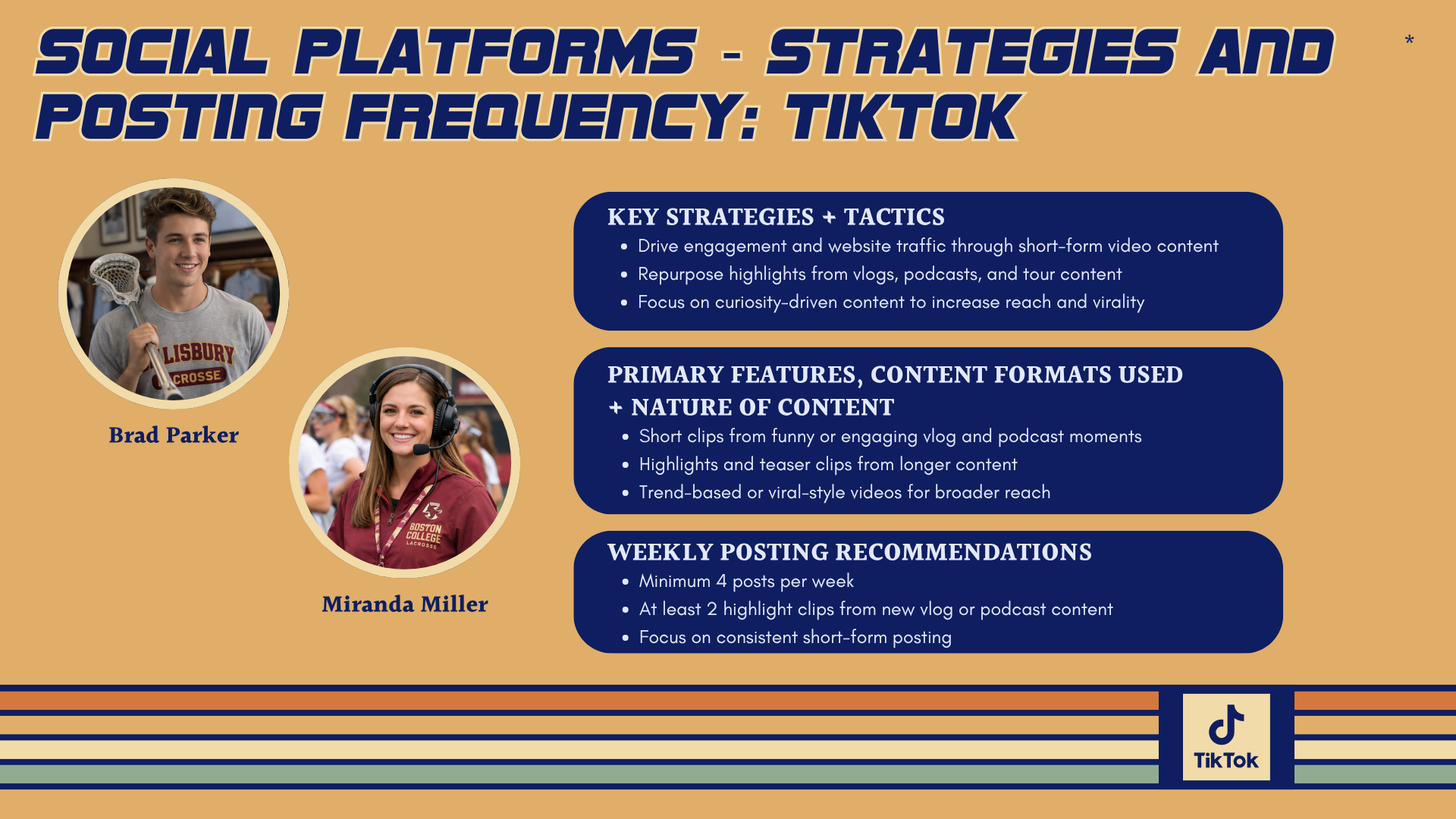 SOCIAL PLATFORMS - STRATEGIES AND POSTING FREQUENCY: TIKTOK

*

LISBURY
CROSSE

Brad Parker

BOSTON COLLEGE LACROSSE

Miranda Miller

KEY STRATEGIES + TACTICS
- Drive engagement and website traffic through short-form video content
- Repurpose highlights from vlogs, podcasts, and tour content
- Focus on curiosity-driven content to increase reach and virality

PRIMARY FEATURES, CONTENT FORMATS USED + NATURE OF CONTENT
- Short clips from funny or engaging vlog and podcast moments
- Highlights and teaser clips from longer content
- Trend-based or viral-style videos for broader reach

WEEKLY POSTING RECOMMENDATIONS
- Minimum 4 posts per week
- At least 2 highlight clips from new vlog or podcast content
- Focus on consistent short-form posting

TikTok